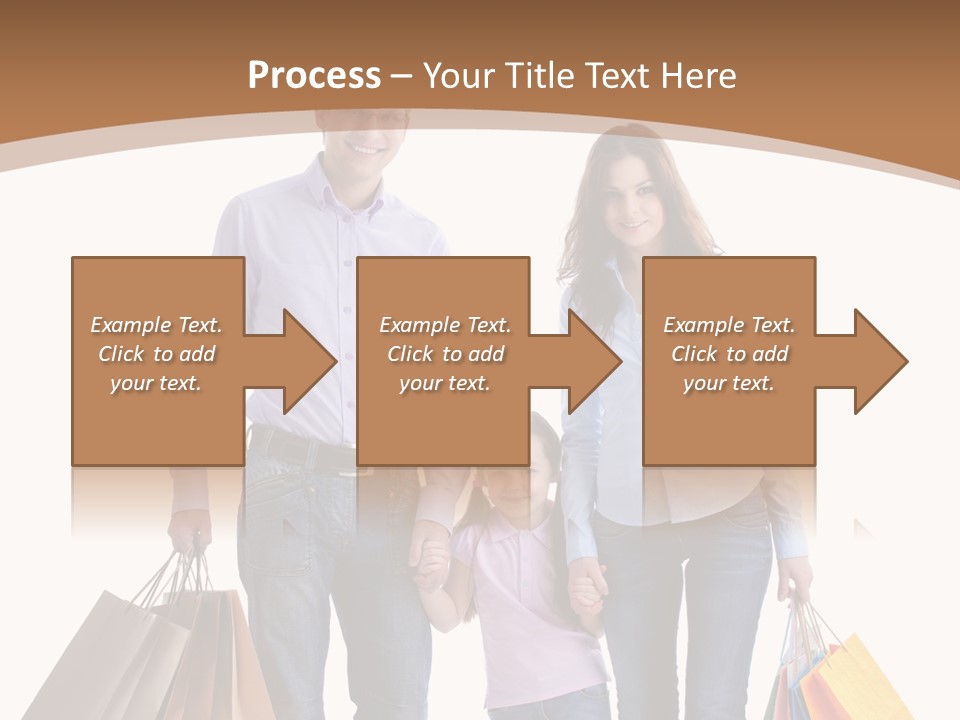 Process – Your Title Text Here

Example Text. Click to add your text.

Example Text. Click to add your text.

Example Text. Click to add your text.